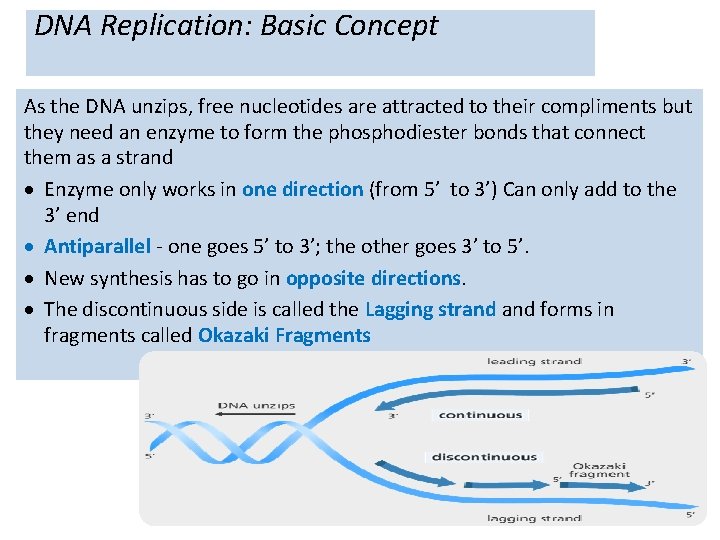 DNA Replication: Basic Concept

As the DNA unzips, free nucleotides are attracted to their compliments but they need an enzyme to form the phosphodiester bonds that connect them as a strand

• Enzyme only works in one direction (from 5' to 3') Can only add to the 3' end
• Antiparallel - one goes 5' to 3'; the other goes 3' to 5'.
• New synthesis has to go in opposite directions.
• The discontinuous side is called the Lagging strand and forms in fragments called Okazaki Fragments

leading strand
3'
5'
DNA unzips
3'
3'
continuous
5'
discontinuous
Okazaki fragment
5'
3'
lagging strand
5'